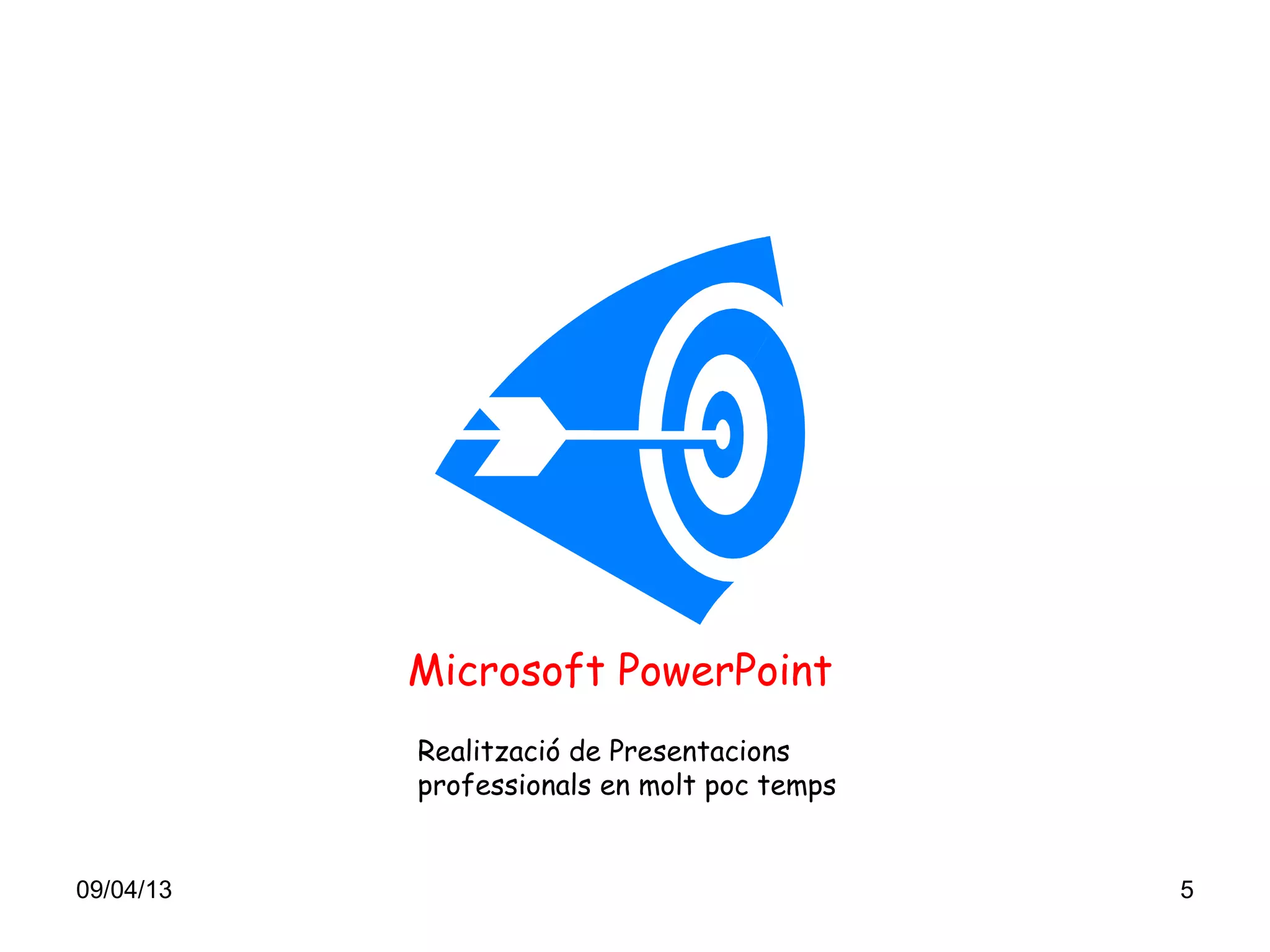 Microsoft PowerPoint

Realització de Presentacions professionals en molt poc temps

09/04/13

5